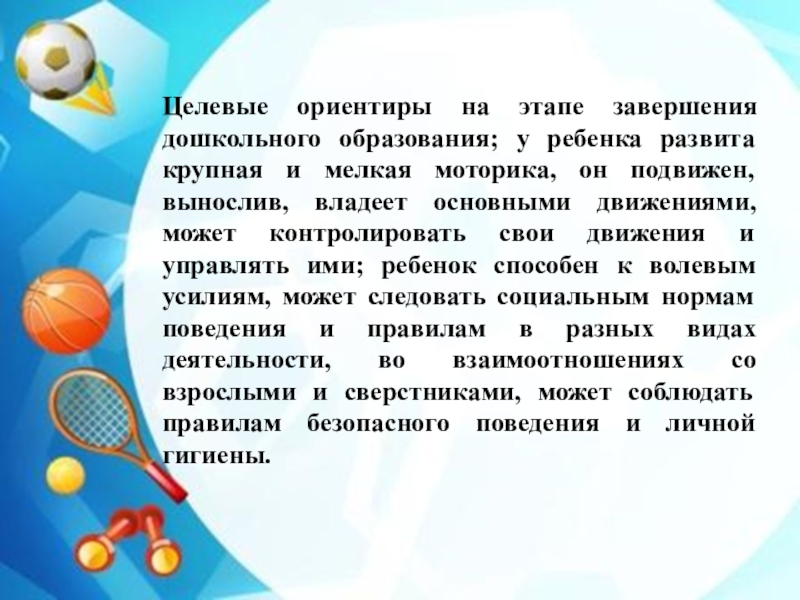 Целевые ориентиры на этапе завершения дошкольного образования; у ребенка развита крупная и мелкая моторика, он подвижен, вынослив, владеет основными движениями, может контролировать свои движения и управлять ими; ребенок способен к волевым усилиям, может следовать социальным нормам поведения и правилам в разных видах деятельности, во взаимоотношениях со взрослыми и сверстниками, может соблюдать правилам безопасного поведения и личной гигиены.